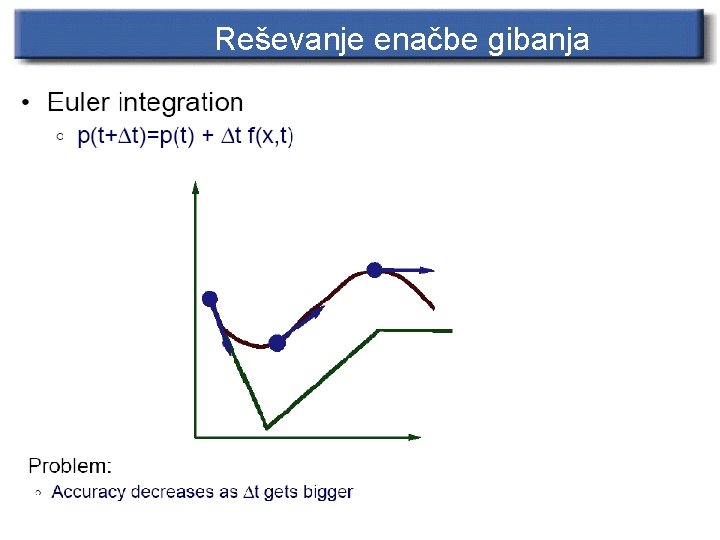 Reševanje enačbe gibanja

• Euler integration
◦ $p(t+\Delta t)=p(t) + \Delta t\ f(x,t)$

Problem:
◦ Accuracy decreases as $\Delta t$ gets bigger